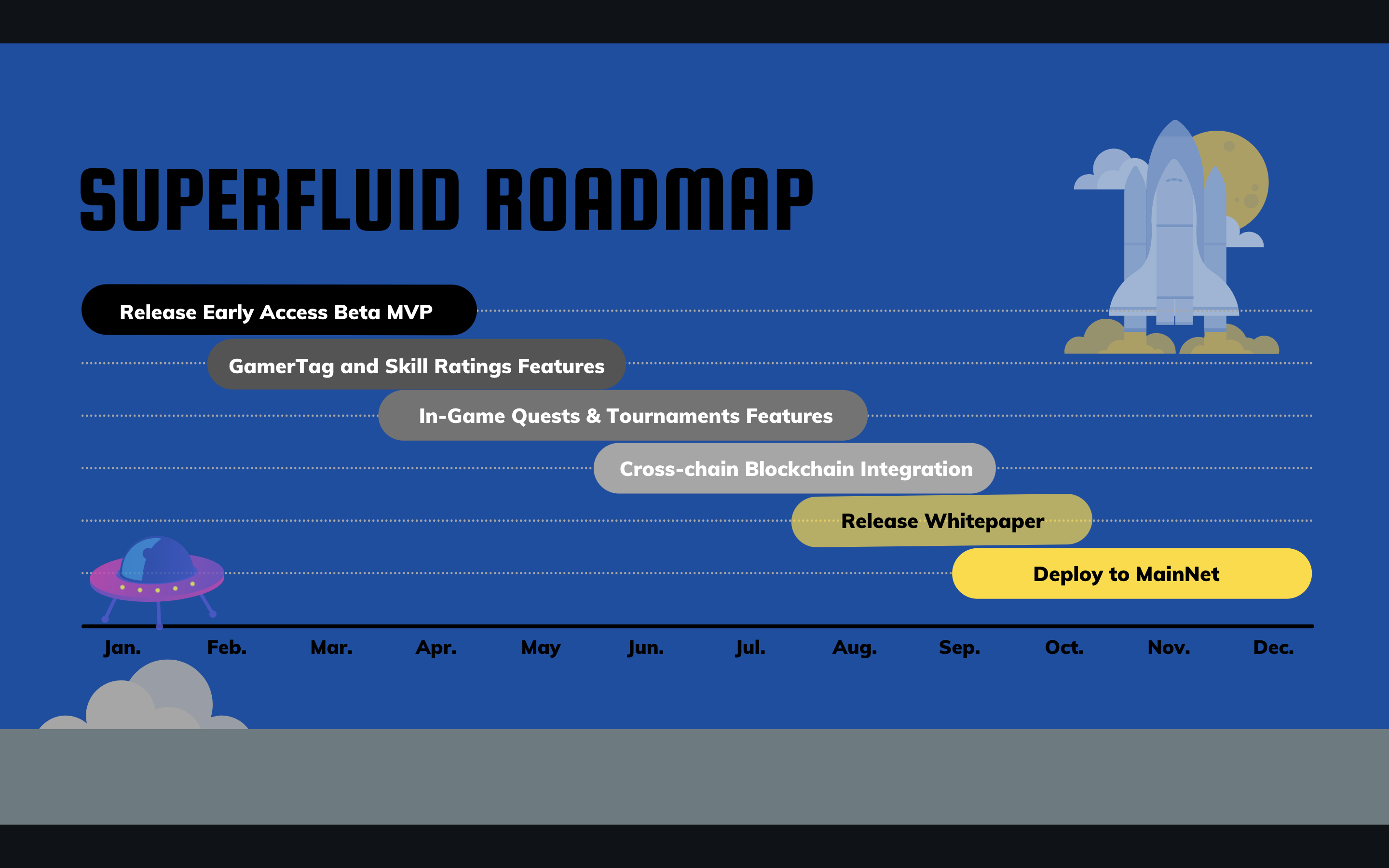 SUPERFLUID ROADMAP

Release Early Access Beta MVP

GamerTag and Skill Ratings Features

In-Game Quests & Tournaments Features

Cross-chain Blockchain Integration

Release Whitepaper

Deploy to MainNet

Jan. Feb. Mar. Apr. May Jun. Jul. Aug. Sep. Oct. Nov. Dec.